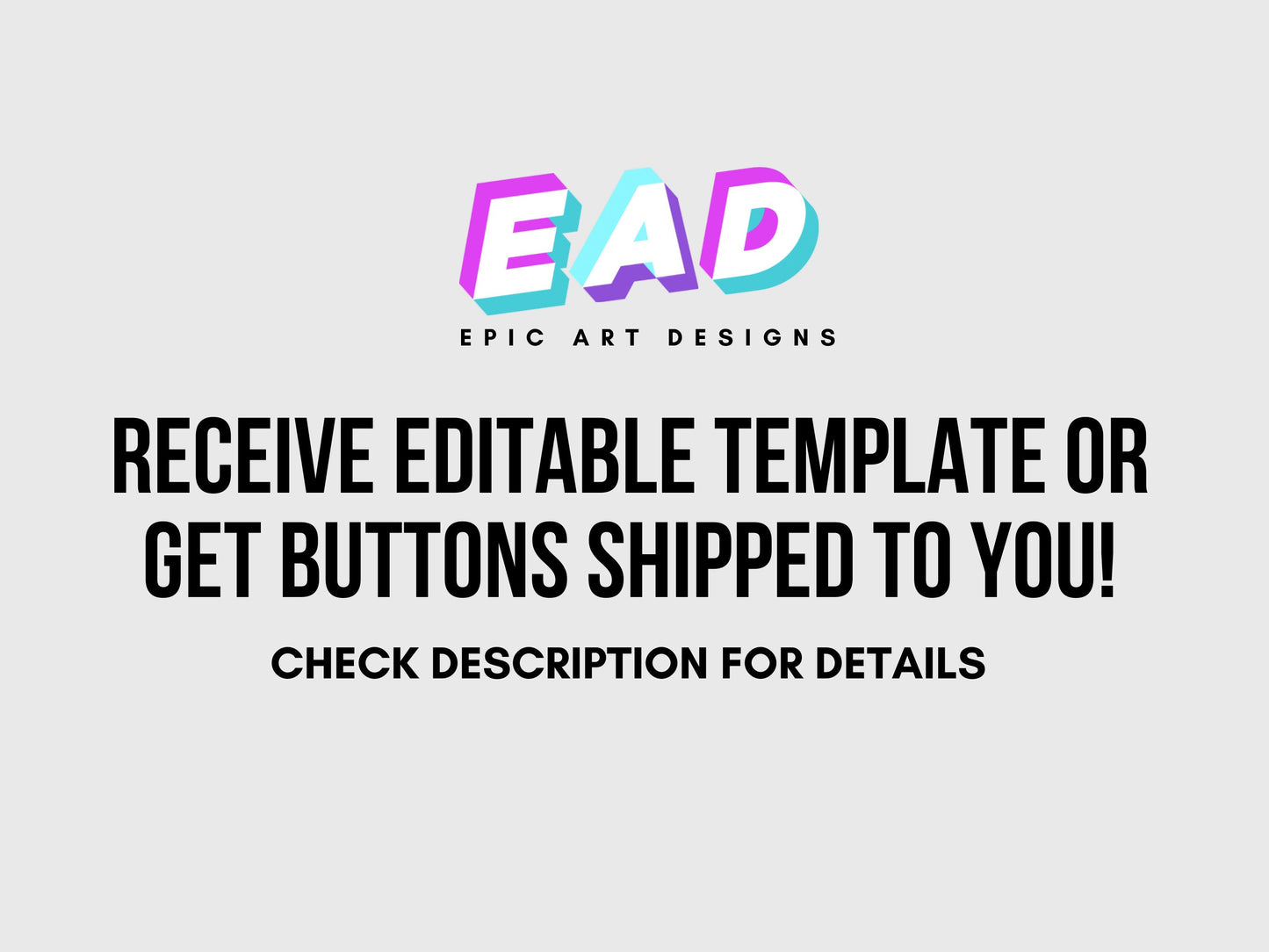 EAD

EPIC ART DESIGNS

RECEIVE EDITABLE TEMPLATE OR GET BUTTONS SHIPPED TO YOU!

CHECK DESCRIPTION FOR DETAILS